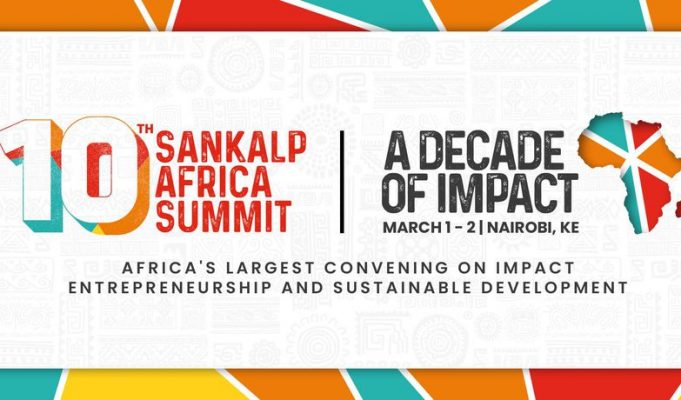 10TH SANKALP AFRICA SUMMIT

A DECADE OF IMPACT

MARCH 1 - 2 | NAIROBI, KE

AFRICA'S LARGEST CONVENING ON IMPACT ENTREPRENEURSHIP AND SUSTAINABLE DEVELOPMENT